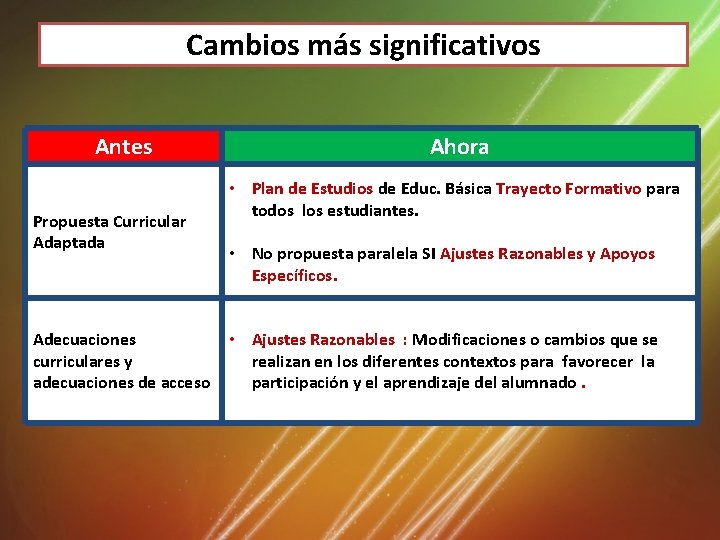 Cambios más significativos

| Antes | Ahora |
|---|---|
| Propuesta Curricular Adaptada | • Plan de Estudios de Educ. Básica Trayecto Formativo para todos los estudiantes. • No propuesta paralela SI Ajustes Razonables y Apoyos Específicos. |
| Adecuaciones curriculares y adecuaciones de acceso | • Ajustes Razonables : Modificaciones o cambios que se realizan en los diferentes contextos para favorecer la participación y el aprendizaje del alumnado . |